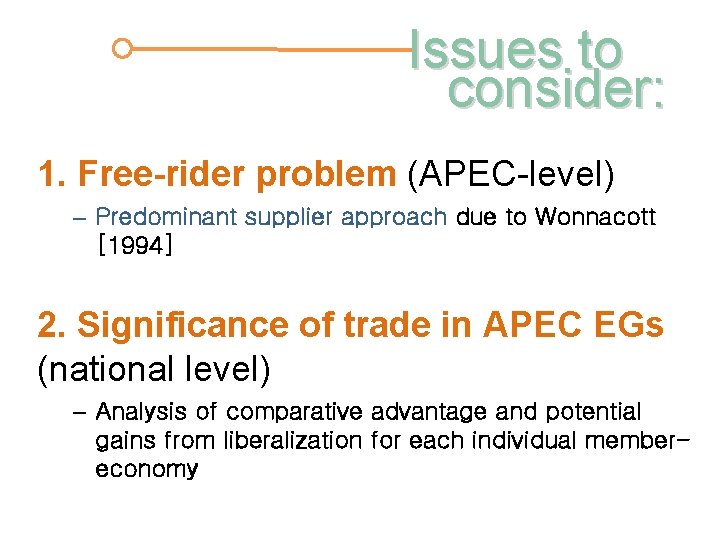 Issues to consider:

1. Free-rider problem (APEC-level)

– Predominant supplier approach due to Wonnacott [1994]

2. Significance of trade in APEC EGs (national level)

– Analysis of comparative advantage and potential gains from liberalization for each individual member-economy